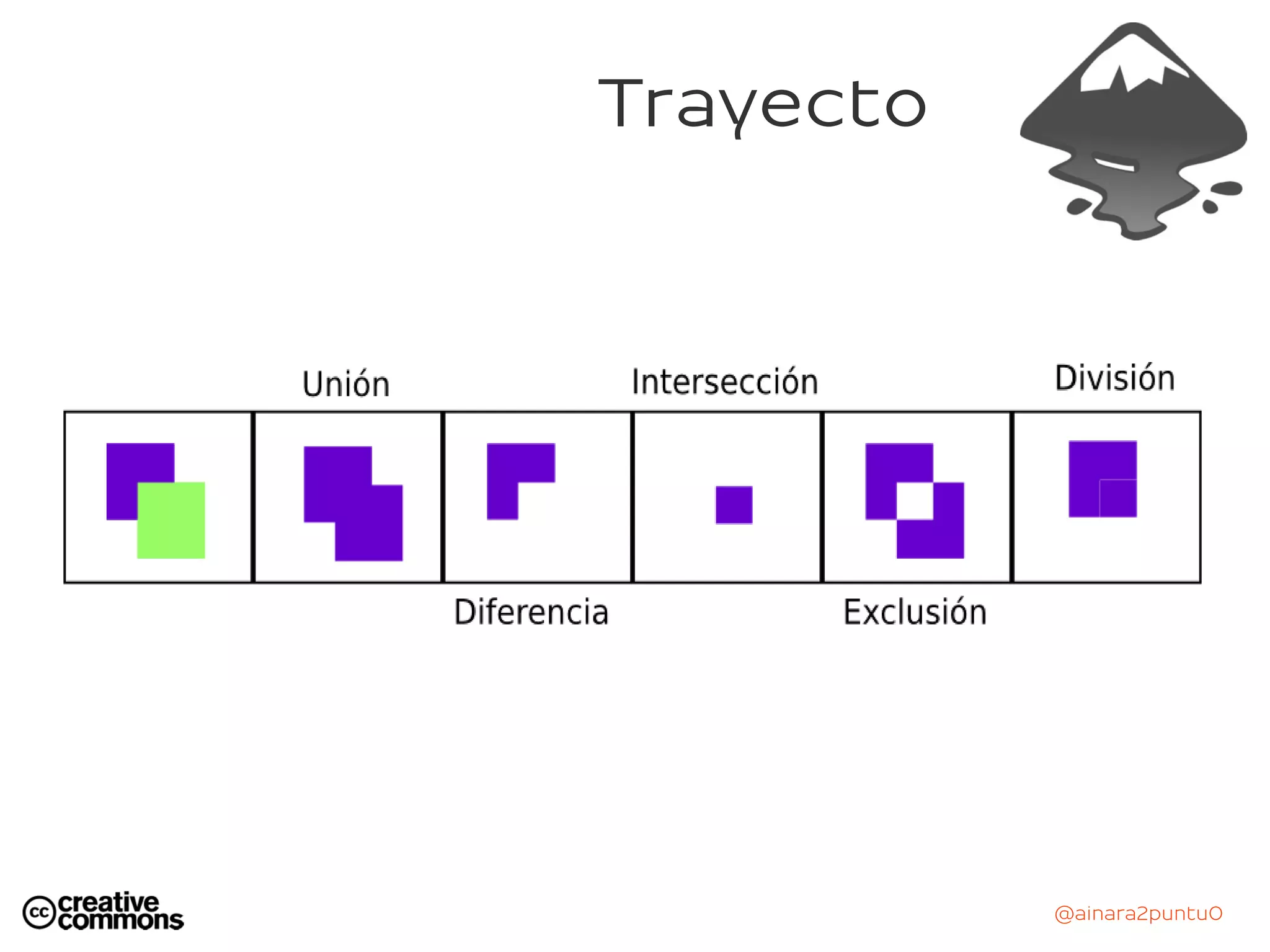 Trayecto

Unión

Intersección

División

Diferencia

Exclusión

cc creative commons

@ainara2puntu0